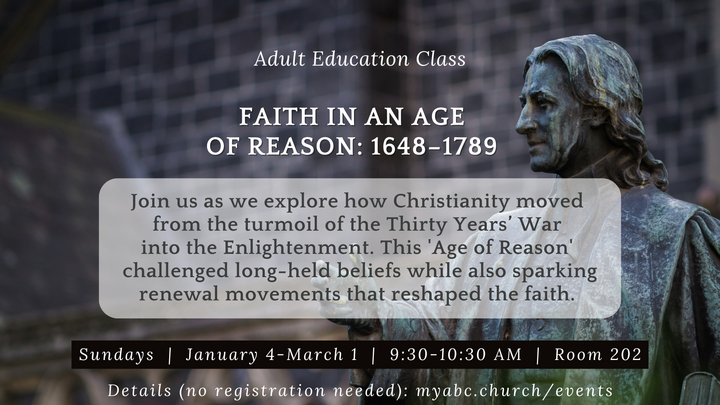 Adult Education Class

FAITH IN AN AGE OF REASON: 1648–1789

Join us as we explore how Christianity moved from the turmoil of the Thirty Years' War into the Enlightenment. This 'Age of Reason' challenged long-held beliefs while also sparking renewal movements that reshaped the faith.

Sundays | January 4-March 1 | 9:30-10:30 AM | Room 202

Details (no registration needed): myabc.church/events